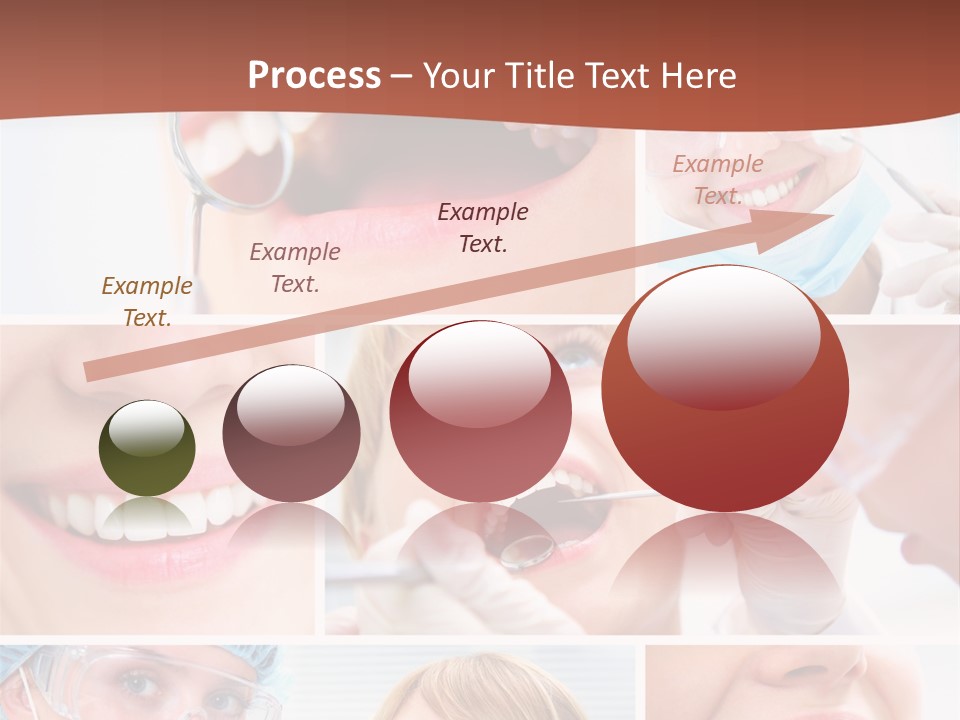 Process – Your Title Text Here

Example Text.

Example Text.

Example Text.

Example Text.